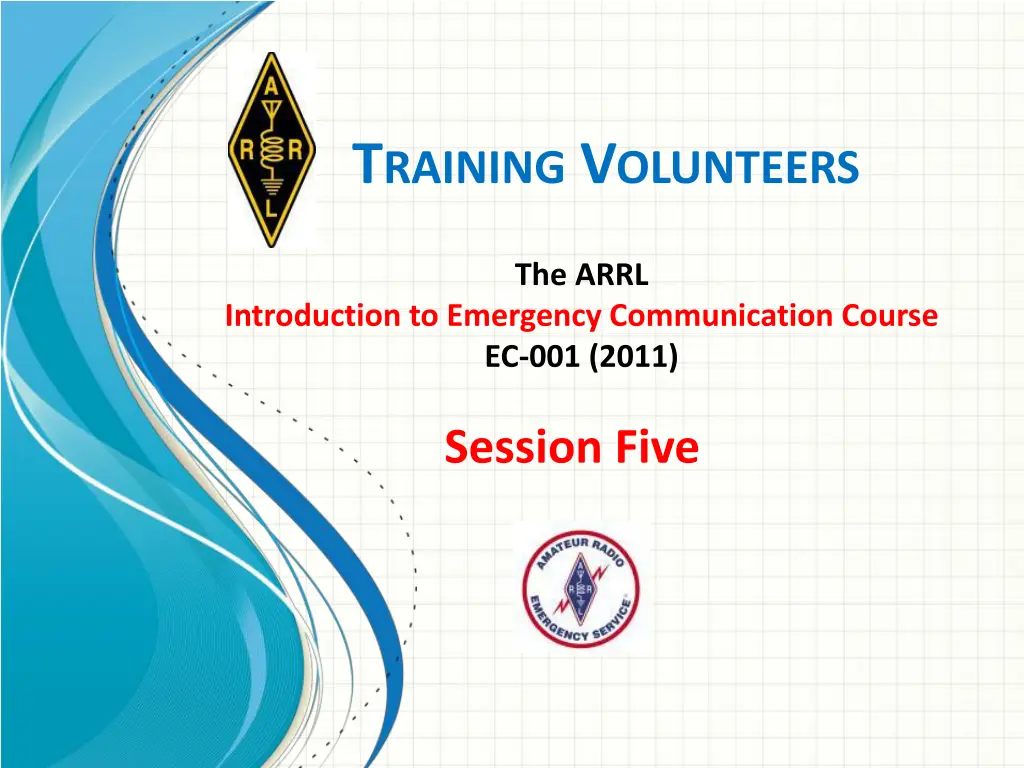 A
R R
L

TRAINING VOLUNTEERS

The ARRL
Introduction to Emergency Communication Course
EC-001 (2011)

Session Five

AMATEUR RADIO
EMERGENCY SERVICE
A
R R
L